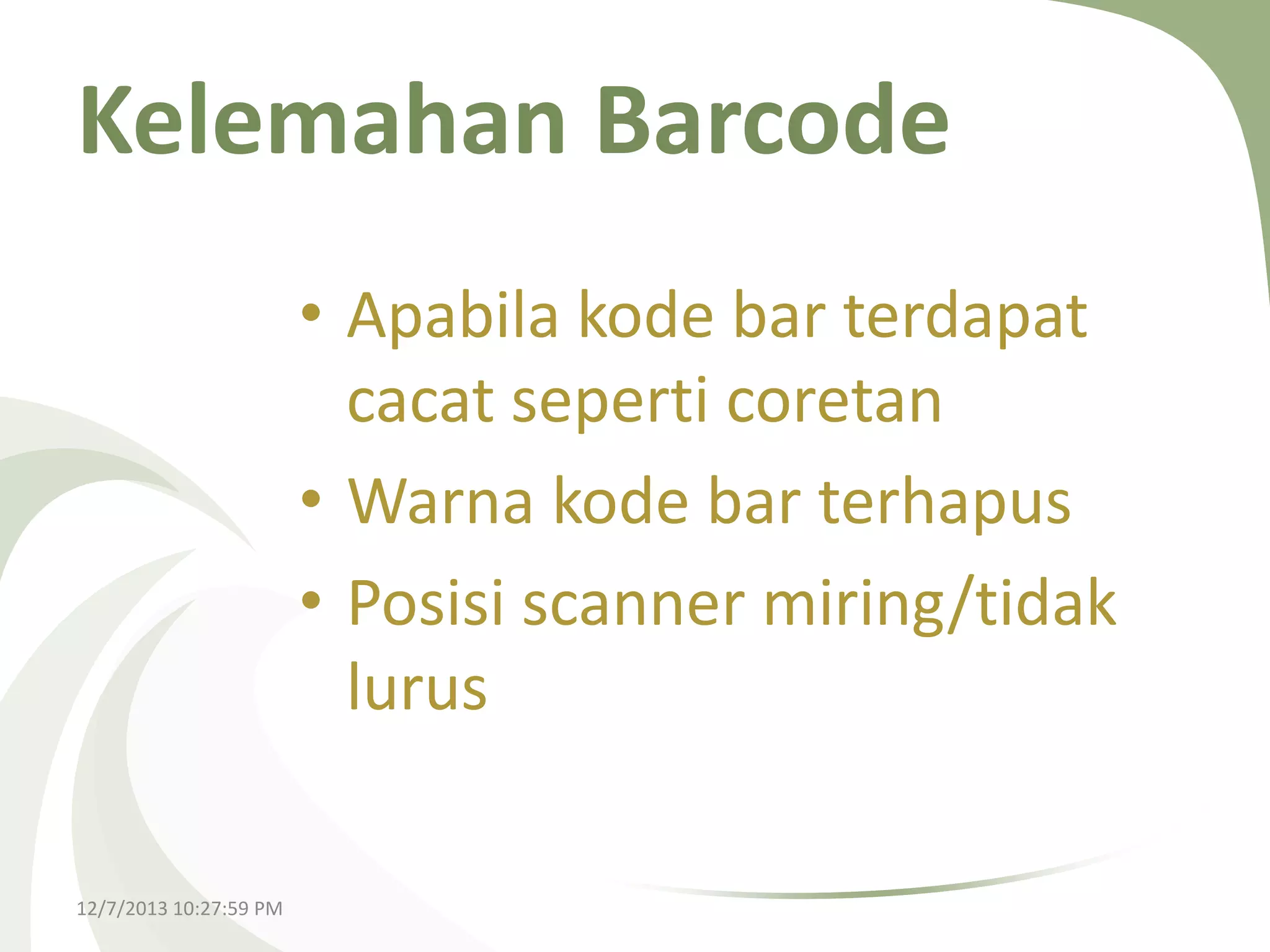 Kelemahan Barcode

• Apabila kode bar terdapat cacat seperti coretan
• Warna kode bar terhapus
• Posisi scanner miring/tidak lurus

12/7/2013 10:27:59 PM